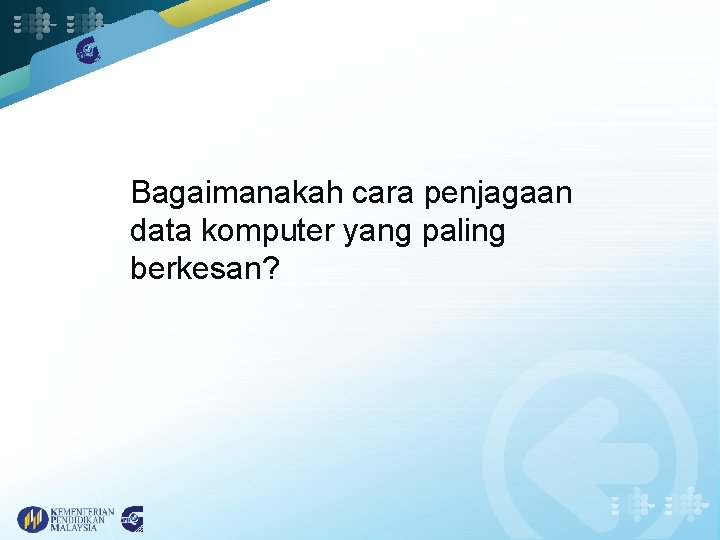 Bagaimanakah cara penjagaan data komputer yang paling berkesan?

KEMENTERIAN PENDIDIKAN MALAYSIA